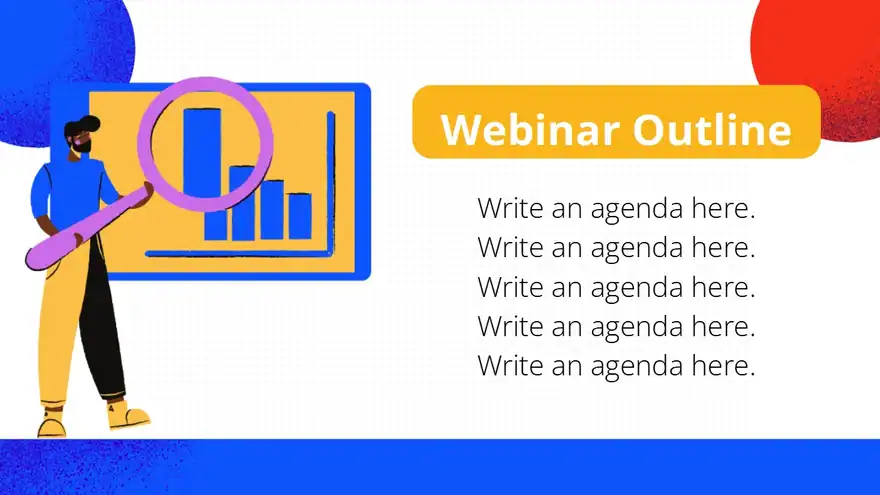 Webinar Outline

Write an agenda here.
Write an agenda here.
Write an agenda here.
Write an agenda here.
Write an agenda here.